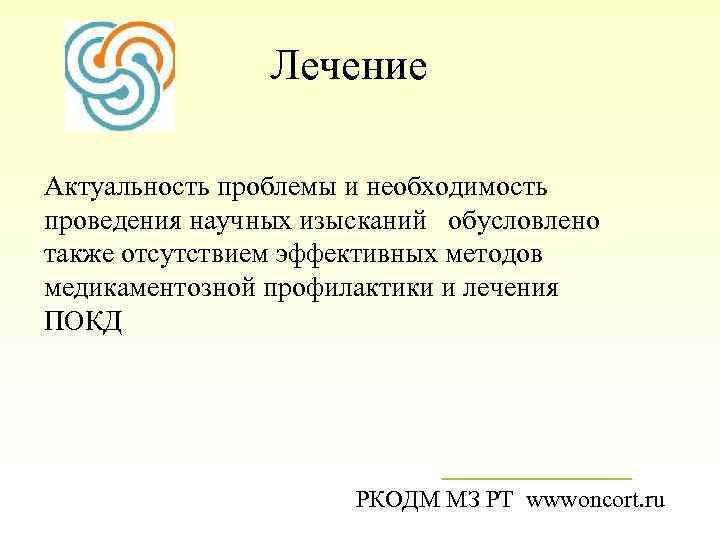 Лечение

Актуальность проблемы и необходимость проведения научных изысканий обусловлено также отсутствием эффективных методов медикаментозной профилактики и лечения ПОКД

РКОДМ МЗ РТ wwwoncort.ru